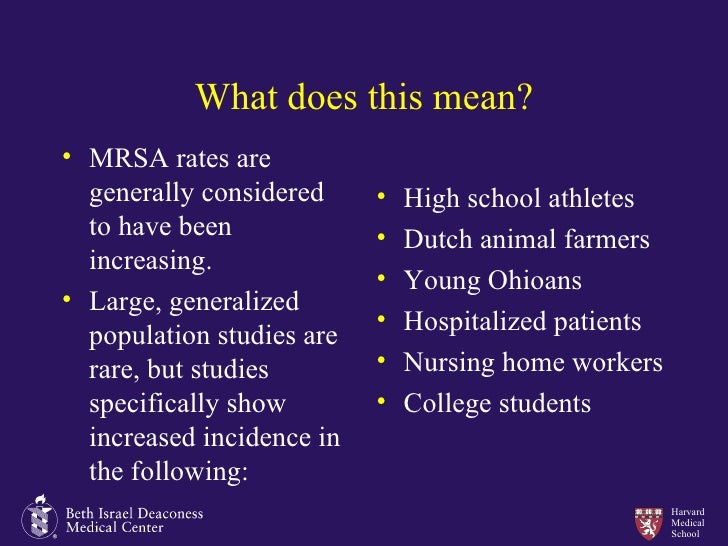 What does this mean?

• MRSA rates are generally considered to have been increasing.
• Large, generalized population studies are rare, but studies specifically show increased incidence in the following:

• High school athletes
• Dutch animal farmers
• Young Ohioans
• Hospitalized patients
• Nursing home workers
• College students

Beth Israel Deaconess Medical Center

Harvard Medical School